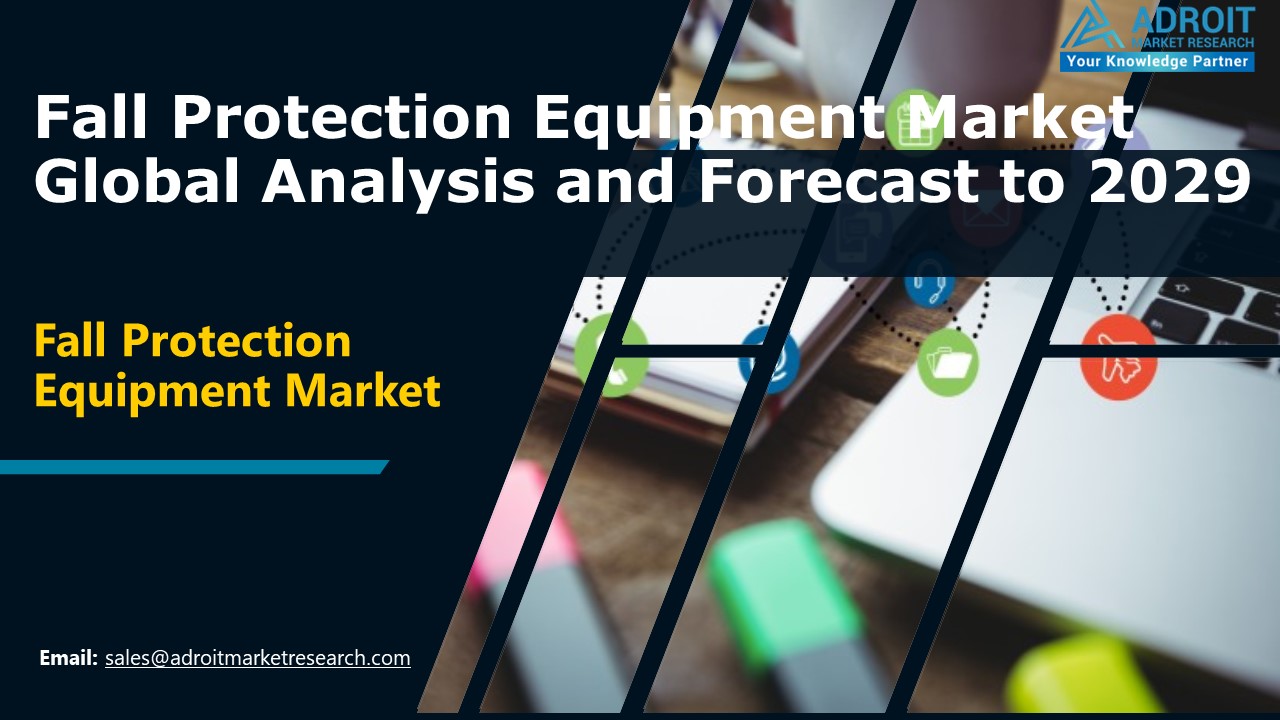 ADROIT
MARKET RESEARCH
Your Knowledge Partner

Fall Protection Equipment Market Global Analysis and Forecast to 2029

Fall Protection Equipment Market

Email: sales@adroitmarketresearch.com